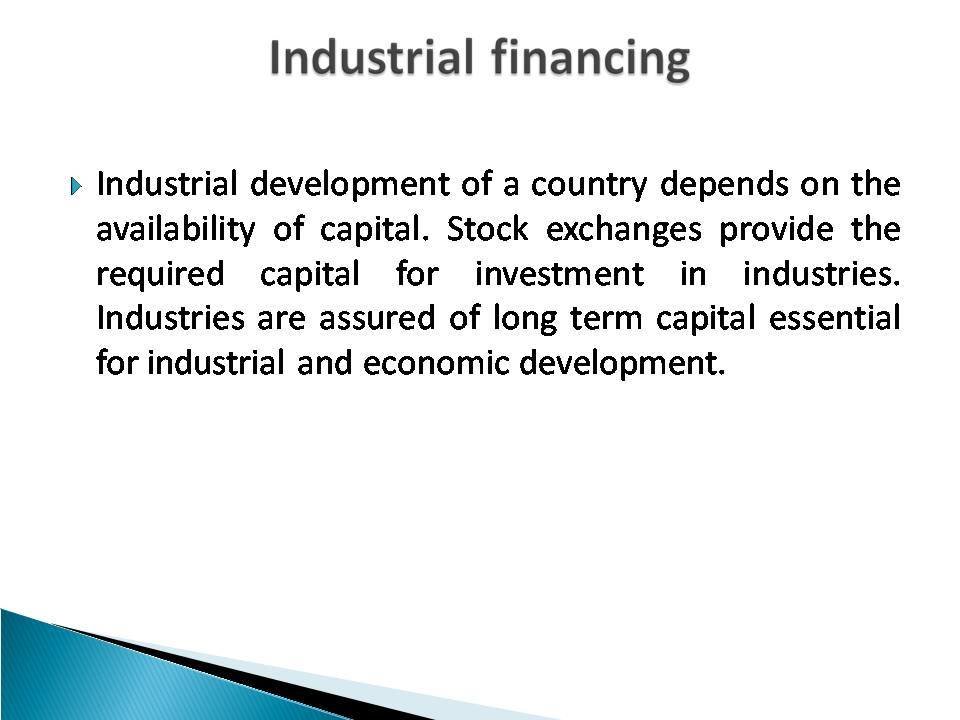 Industrial financing

Industrial development of a country depends on the availability of capital. Stock exchanges provide the required capital for investment in industries. Industries are assured of long term capital essential for industrial and economic development.